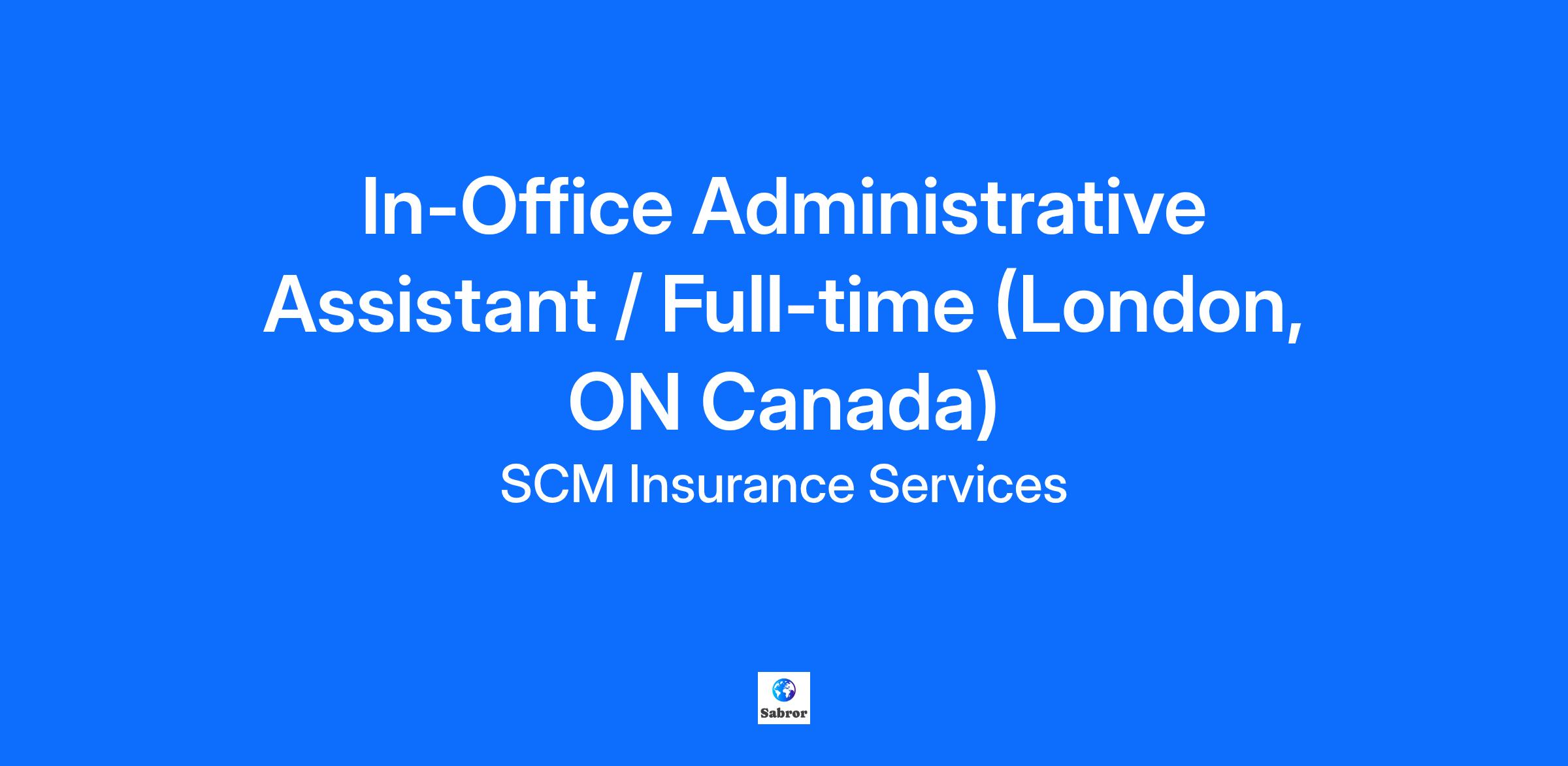 In-Office Administrative Assistant / Full-time (London, ON Canada)
SCM Insurance Services

Sabror